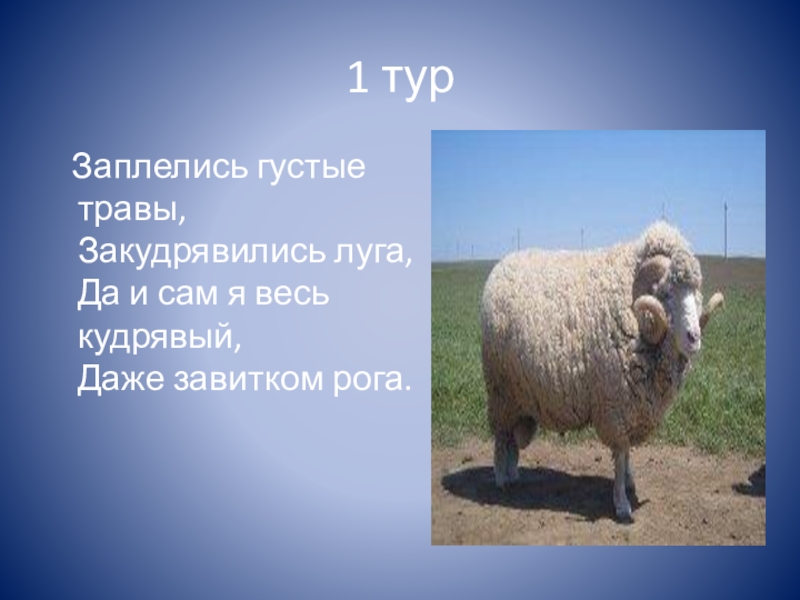 1 тур

Заплелись густые травы,
Закудрявились луга,
Да и сам я весь кудрявый,
Даже завитком рога.